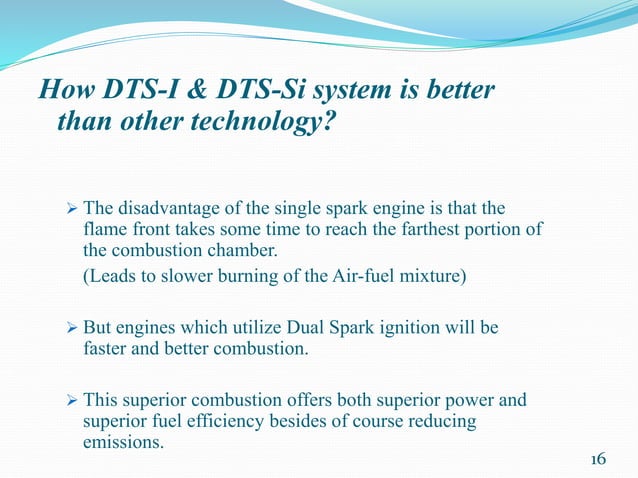 How DTS-I & DTS-Si system is better than other technology?

➢ The disadvantage of the single spark engine is that the flame front takes some time to reach the farthest portion of the combustion chamber.

(Leads to slower burning of the Air-fuel mixture)

➢ But engines which utilize Dual Spark ignition will be faster and better combustion.

➢ This superior combustion offers both superior power and superior fuel efficiency besides of course reducing emissions.

16